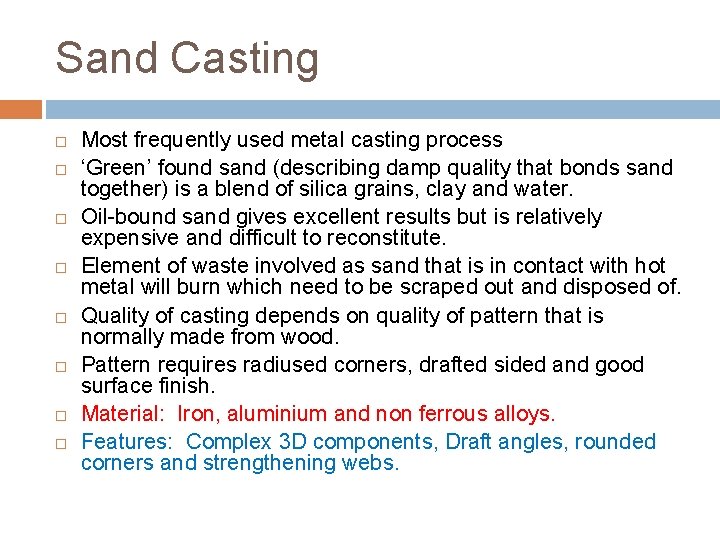 Sand Casting

□ Most frequently used metal casting process
□ ‘Green’ found sand (describing damp quality that bonds sand together) is a blend of silica grains, clay and water.
□ Oil-bound sand gives excellent results but is relatively expensive and difficult to reconstitute.
□ Element of waste involved as sand that is in contact with hot metal will burn which need to be scraped out and disposed of.
□ Quality of casting depends on quality of pattern that is normally made from wood.
□ Pattern requires radiused corners, drafted sided and good surface finish.
□ Material: Iron, aluminium and non ferrous alloys.
□ Features: Complex 3D components, Draft angles, rounded corners and strengthening webs.